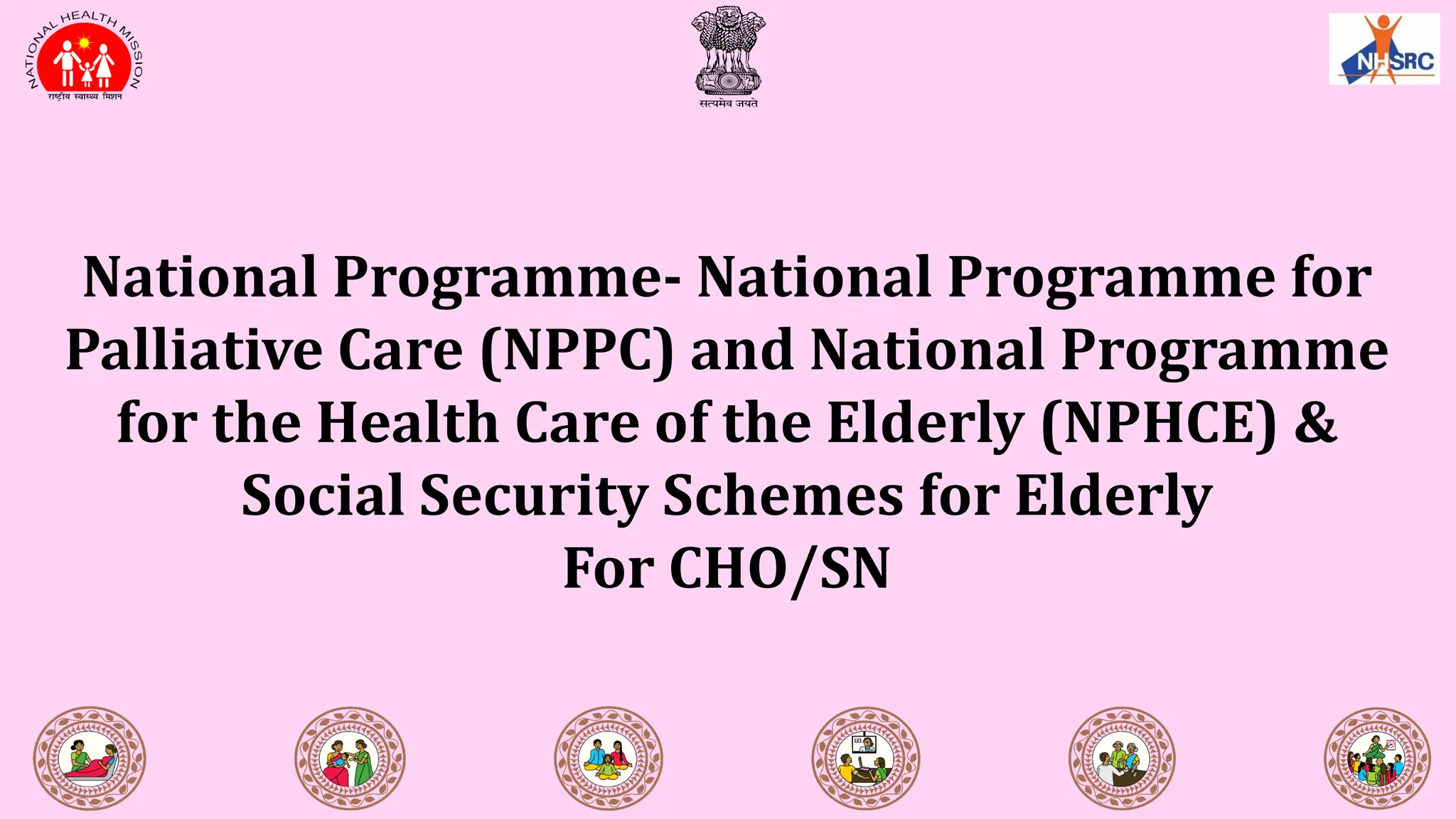 NATIONAL HEALTH MISSION
राष्ट्रीय स्वास्थ्य मिशन

सत्यमेव जयते

NHSRC

National Programme- National Programme for Palliative Care (NPPC) and National Programme for the Health Care of the Elderly (NPHCE) & Social Security Schemes for Elderly
For CHO/SN